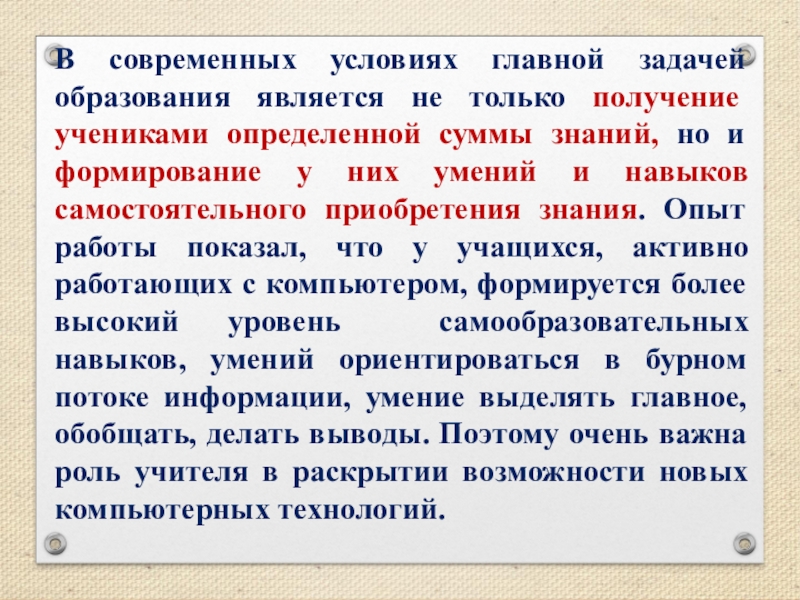 В современных условиях главной задачей образования является не только получение учениками определенной суммы знаний, но и формирование у них умений и навыков самостоятельного приобретения знания. Опыт работы показал, что у учащихся, активно работающих с компьютером, формируется более высокий уровень самообразовательных навыков, умений ориентироваться в бурном потоке информации, умение выделять главное, обобщать, делать выводы. Поэтому очень важна роль учителя в раскрытии возможности новых компьютерных технологий.